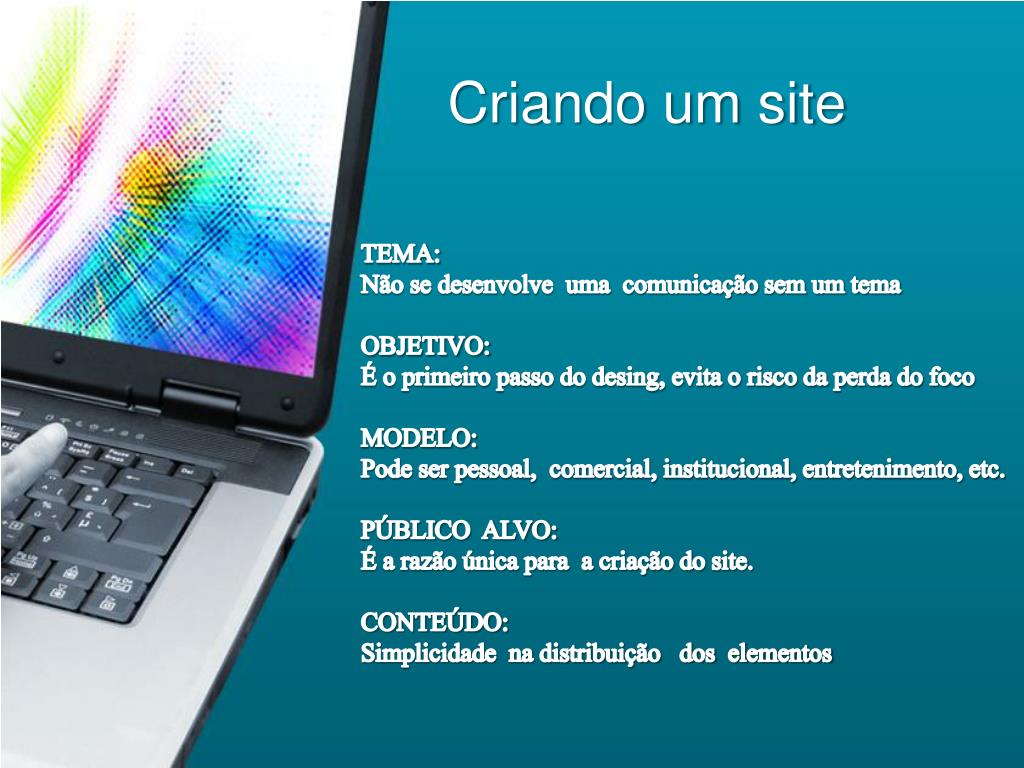 Criando um site

TEMA:
Não se desenvolve uma comunicação sem um tema

OBJETIVO:
É o primeiro passo do desing, evita o risco da perda do foco

MODELO:
Pode ser pessoal, comercial, institucional, entretenimento, etc.

PÚBLICO ALVO:
É a razão única para a criação do site.

CONTEÚDO:
Simplicidade na distribuição dos elementos